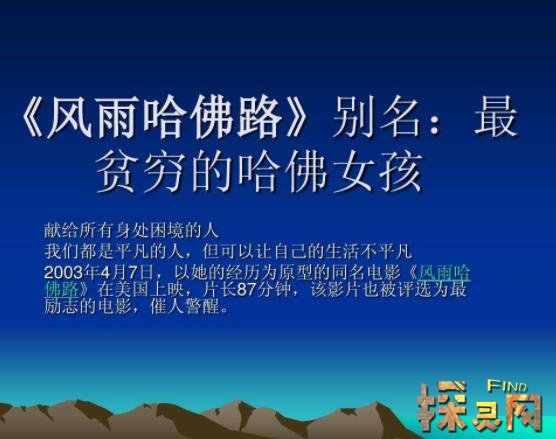 《风雨哈佛路》别名：最贫穷的哈佛女孩

献给所有身处困境的人
我们都是平凡的人，但可以让自己的生活不平凡
2003年4月7日，以她的经历为原型的同名电影《风雨哈佛路》在美国上映，片长87分钟，该影片也被评选为最励志的电影，催人警醒。

FIND
探灵网